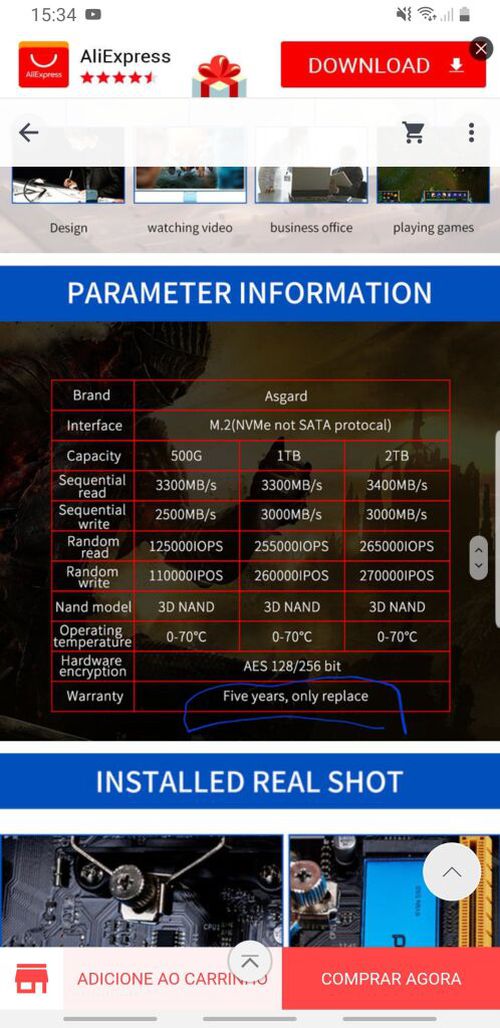 15:34

AliExpress AliExpress

DOWNLOAD

Design
watching video
business office
playing games

PARAMETER INFORMATION

| Brand | Asgard | | |
|---|---|---|---|
| Interface | M.2(NVMe not SATA protocal) | | |
| Capacity | 500G | 1TB | 2TB |
| Sequential read | 3300MB/s | 3300MB/s | 3400MB/s |
| Sequential write | 2500MB/s | 3000MB/s | 3000MB/s |
| Random read | 125000IOPS | 255000IOPS | 265000IOPS |
| Random write | 110000IPOS | 260000IPOS | 270000IPOS |
| Nand model | 3D NAND | 3D NAND | 3D NAND |
| Operating temperature | 0-70°C | 0-70°C | 0-70°C |
| Hardware encryption | AES 128/256 bit | | |
| Warranty | Five years, only replace | | |

INSTALLED REAL SHOT

ADICIONE AO CARRINHO
COMPRAR AGORA